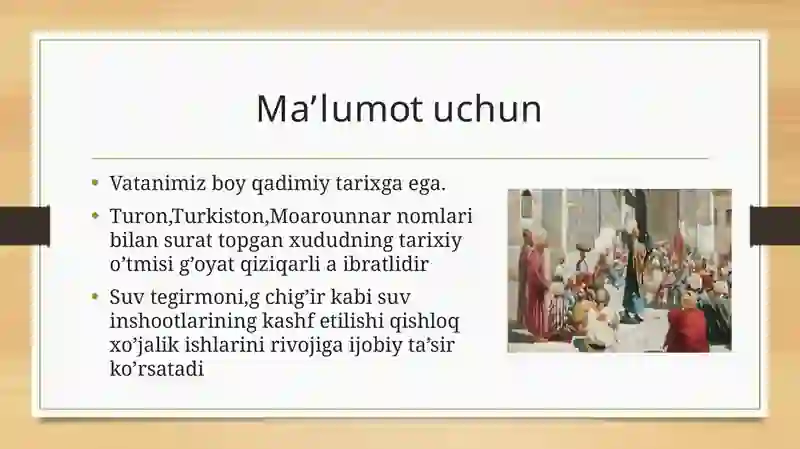 Ma’lumot uchun

• Vatanimiz boy qadimiy tarixga ega.

• Turon,Turkiston,Moarounnar nomlari bilan surat topgan xududning tarixiy o’tmisi g’oyat qiziqarli a ibratlidir

• Suv tegirmoni,g chig’ir kabi suv inshootlarining kashf etilishi qishloq xo’jalik ishlarini rivojiga ijobiy ta’sir ko’rsatadi